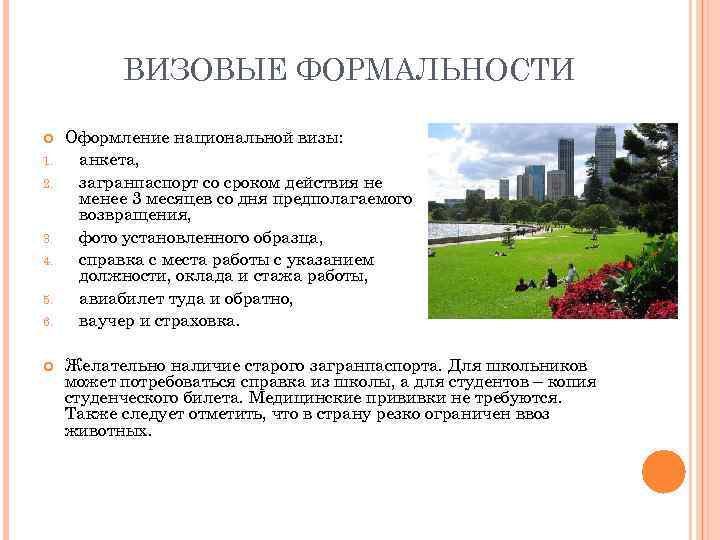 ВИЗОВЫЕ ФОРМАЛЬНОСТИ

Оформление национальной визы:

1. анкета,
2. загранпаспорт со сроком действия не менее 3 месяцев со дня предполагаемого возвращения,
3. фото установленного образца,
4. справка с места работы с указанием должности, оклада и стажа работы,
5. авиабилет туда и обратно,
6. ваучер и страховка.

Желательно наличие старого загранпаспорта. Для школьников может потребоваться справка из школы, а для студентов – копия студенческого билета. Медицинские прививки не требуются. Также следует отметить, что в страну резко ограничен ввоз животных.